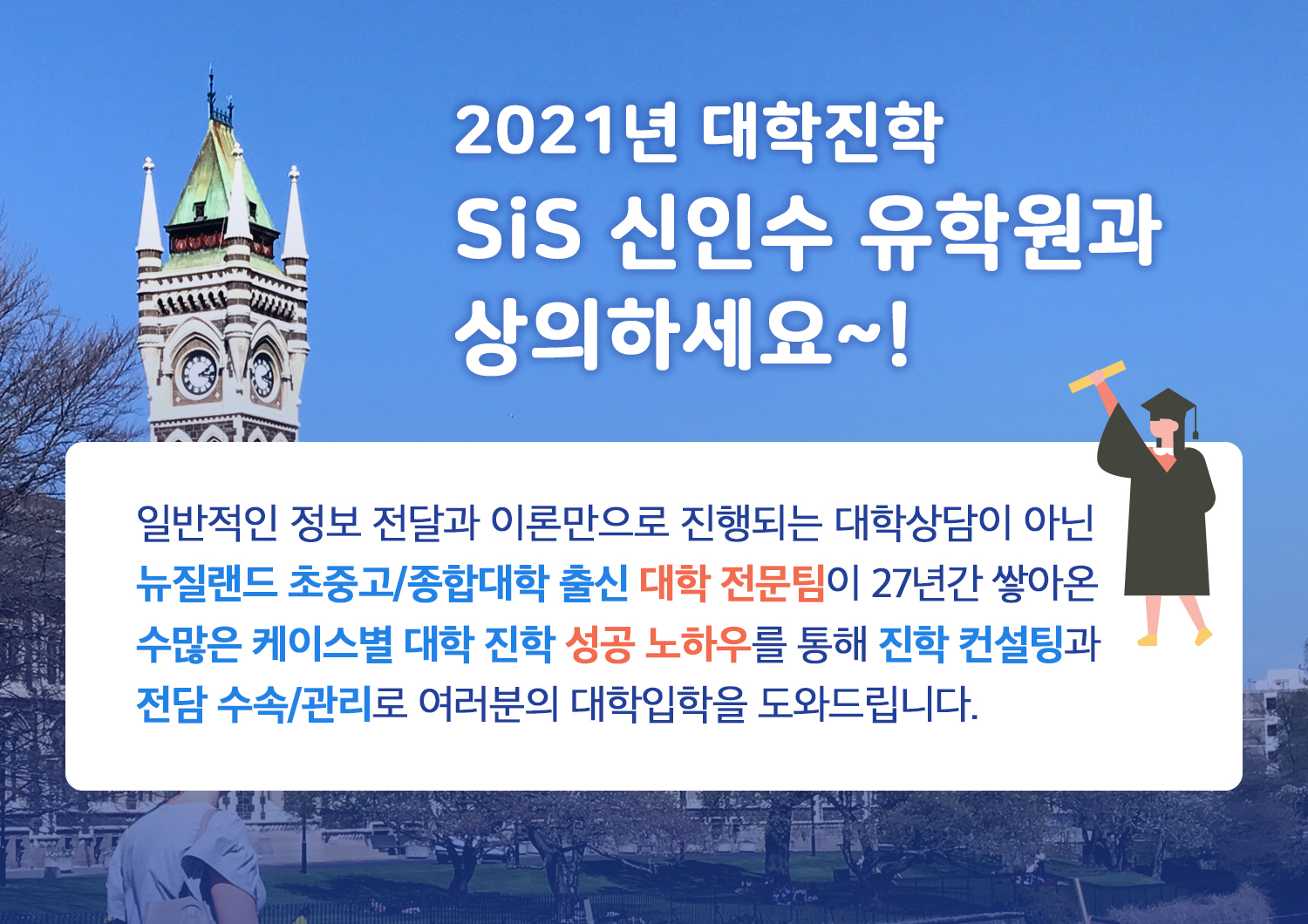 2021년 대학진학
SiS 신인수 유학원과
상의하세요~!

일반적인 정보 전달과 이론만으로 진행되는 대학상담이 아닌 뉴질랜드 초중고/종합대학 출신 대학 전문팀이 27년간 쌓아온 수많은 케이스별 대학 진학 성공 노하우를 통해 진학 컨설팅과 전담 수속/관리로 여러분의 대학입학을 도와드립니다.